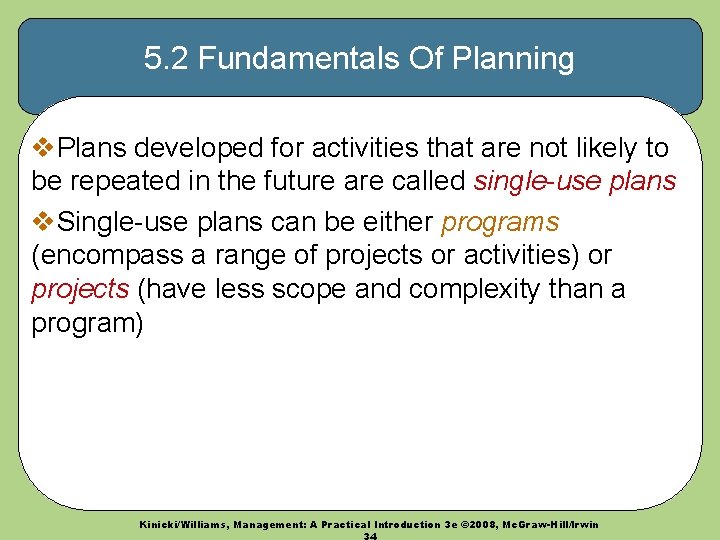 5.2 Fundamentals Of Planning

❖Plans developed for activities that are not likely to be repeated in the future are called single-use plans

❖Single-use plans can be either programs (encompass a range of projects or activities) or projects (have less scope and complexity than a program)

Kinicki/Williams, Management: A Practical Introduction 3e ©2008, McGraw-Hill/Irwin

34